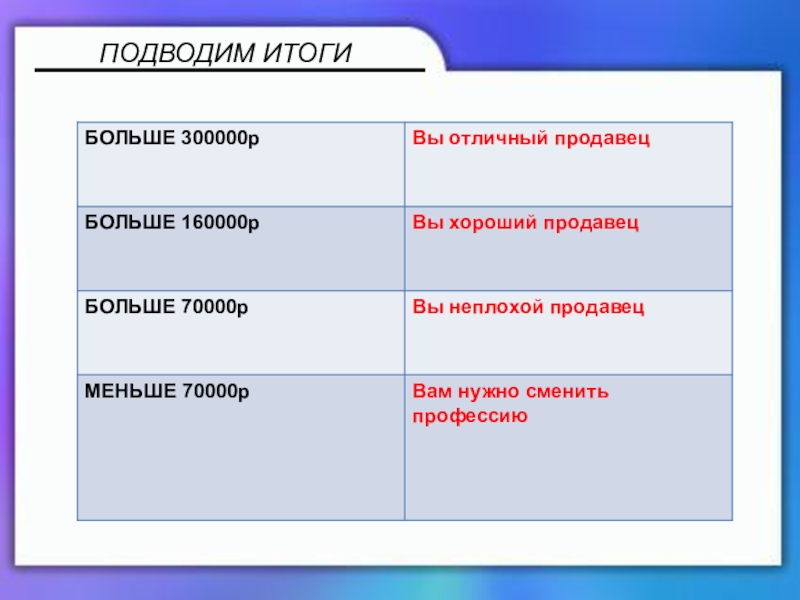 ПОДВОДИМ ИТОГИ

| БОЛЬШЕ 300000р | Вы отличный продавец |
|---|---|
| БОЛЬШЕ 160000р | Вы хороший продавец |
| БОЛЬШЕ 70000р | Вы неплохой продавец |
| МЕНЬШЕ 70000р | Вам нужно сменить профессию |